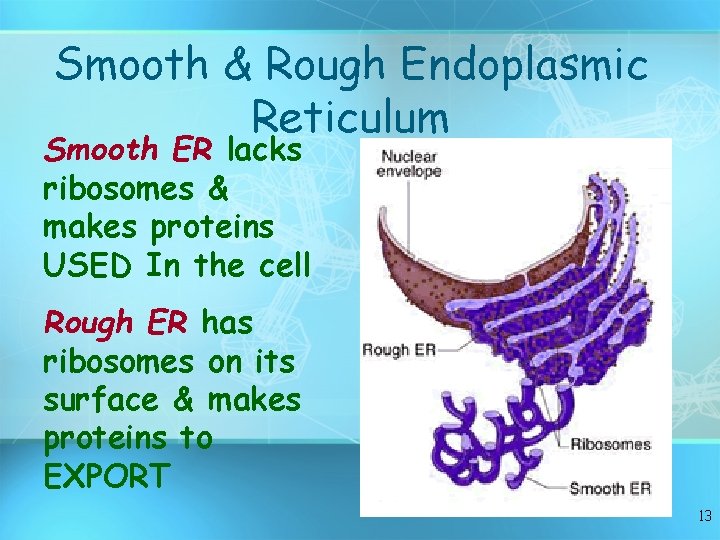 Smooth & Rough Endoplasmic Reticulum

Smooth ER lacks ribosomes & makes proteins USED In the cell

Rough ER has ribosomes on its surface & makes proteins to EXPORT

Nuclear envelope

Rough ER

Ribosomes

Smooth ER

13